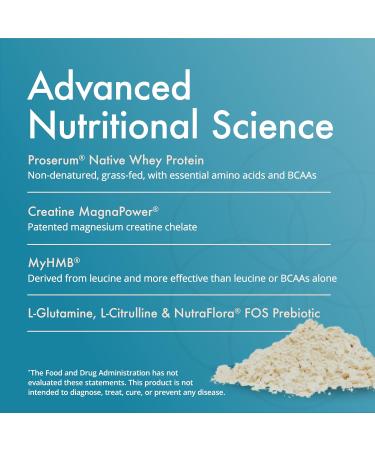 Advanced Nutritional Science

Proserum® Native Whey Protein
Non-denatured, grass-fed, with essential amino acids and BCAAs

Creatine MagnaPower®
Patented magnesium creatine chelate

MyHMB®
Derived from leucine and more effective than leucine or BCAAs alone

L-Glutamine, L-Citrulline & NutraFlora® FOS Prebiotic

*The Food and Drug Administration has not evaluated these statements. This product is not intended to diagnose, treat, cure, or prevent any disease.